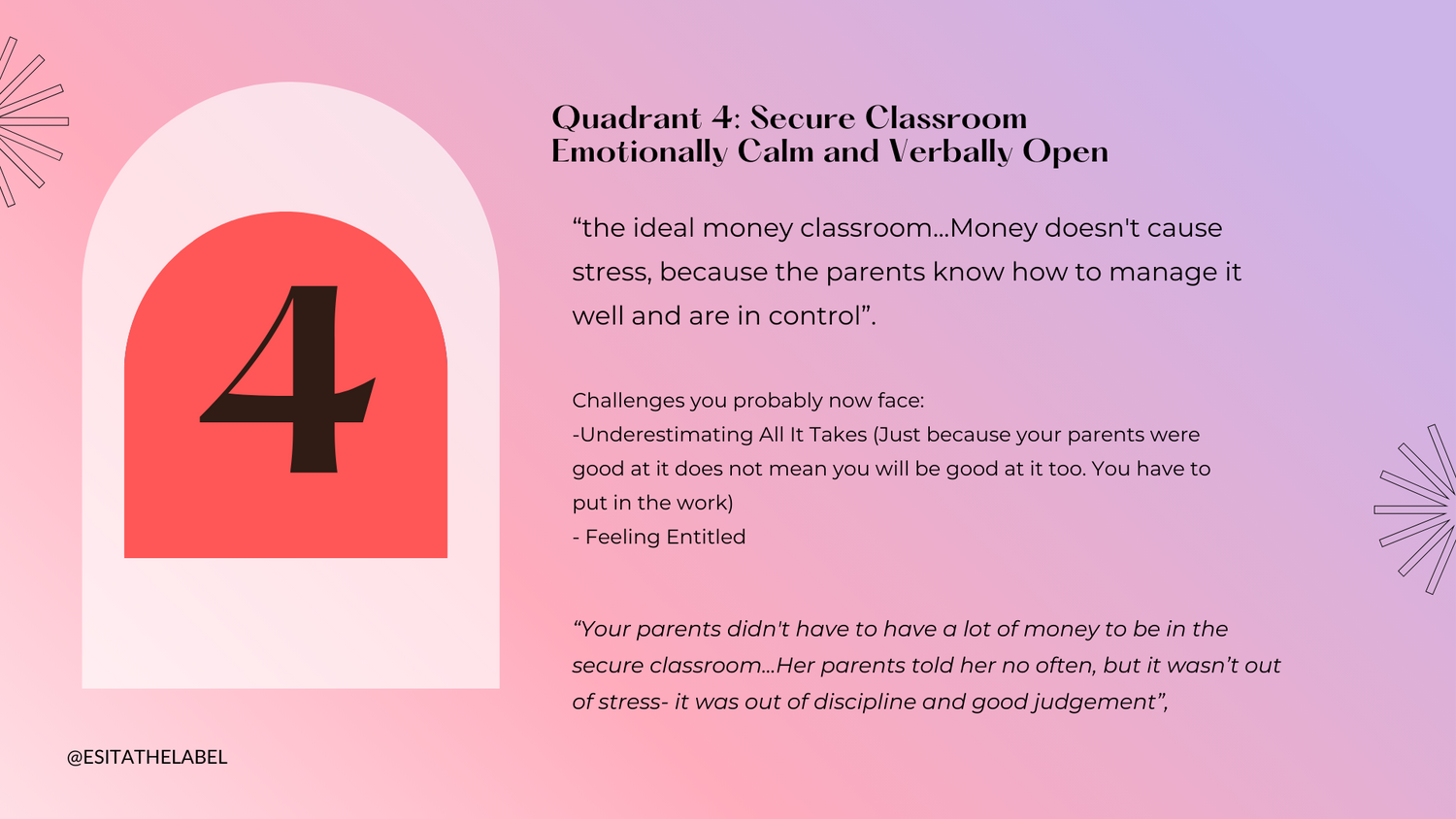 4

Quadrant 4: Secure Classroom
Emotionally Calm and Verbally Open

“the ideal money classroom...Money doesn't cause stress, because the parents know how to manage it well and are in control”.

Challenges you probably now face:
-Underestimating All It Takes (Just because your parents were good at it does not mean you will be good at it too. You have to put in the work)
- Feeling Entitled

“Your parents didn't have to have a lot of money to be in the secure classroom...Her parents told her no often, but it wasn’t out of stress- it was out of discipline and good judgement”,

@ESITATHELABEL